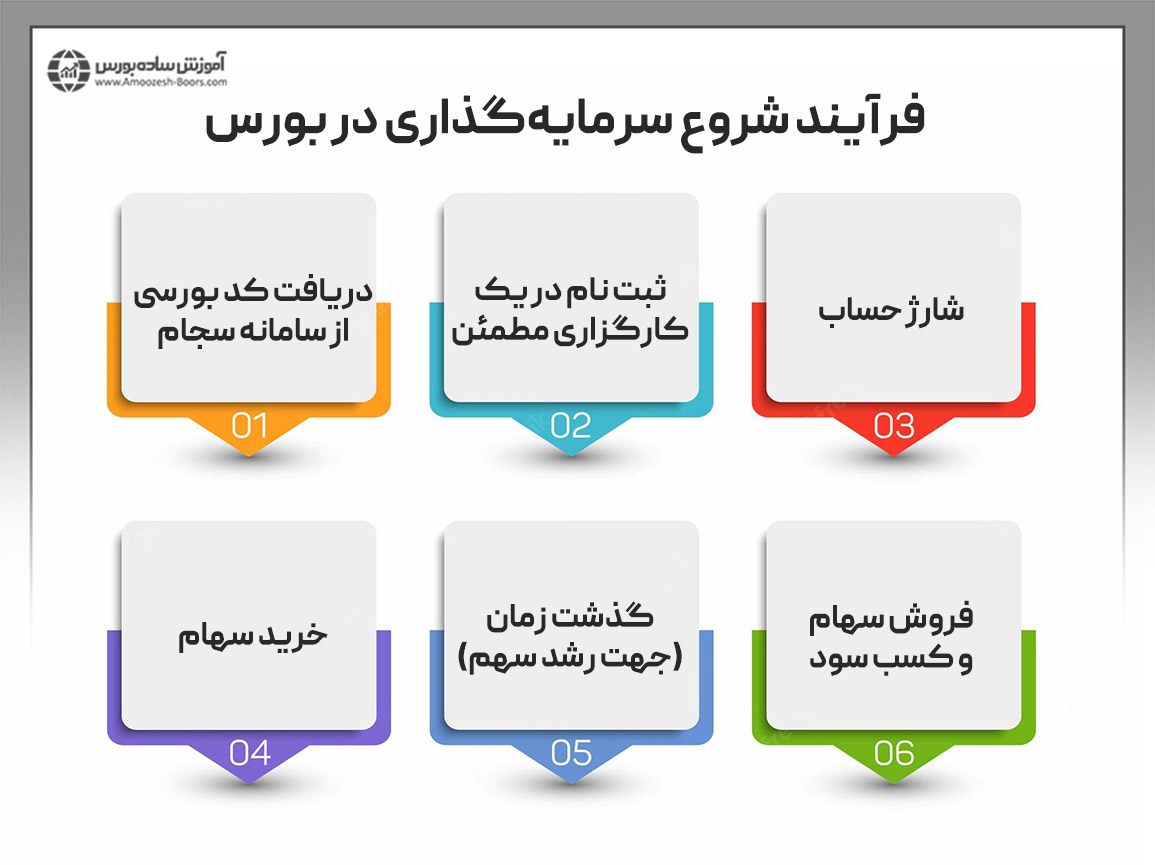 آموزش ساده بورس
www.Amoozesh-Boors.com

فرآیند شروع سرمایه‌گذاری در بورس

دریافت کد بورسی از سامانه سجام
01

ثبت نام در یک کارگزاری مطمئن
02

شارژ حساب
03

خرید سهام
04

گذشت زمان (جهت رشد سهم)
05

فروش سهام و کسب سود
06